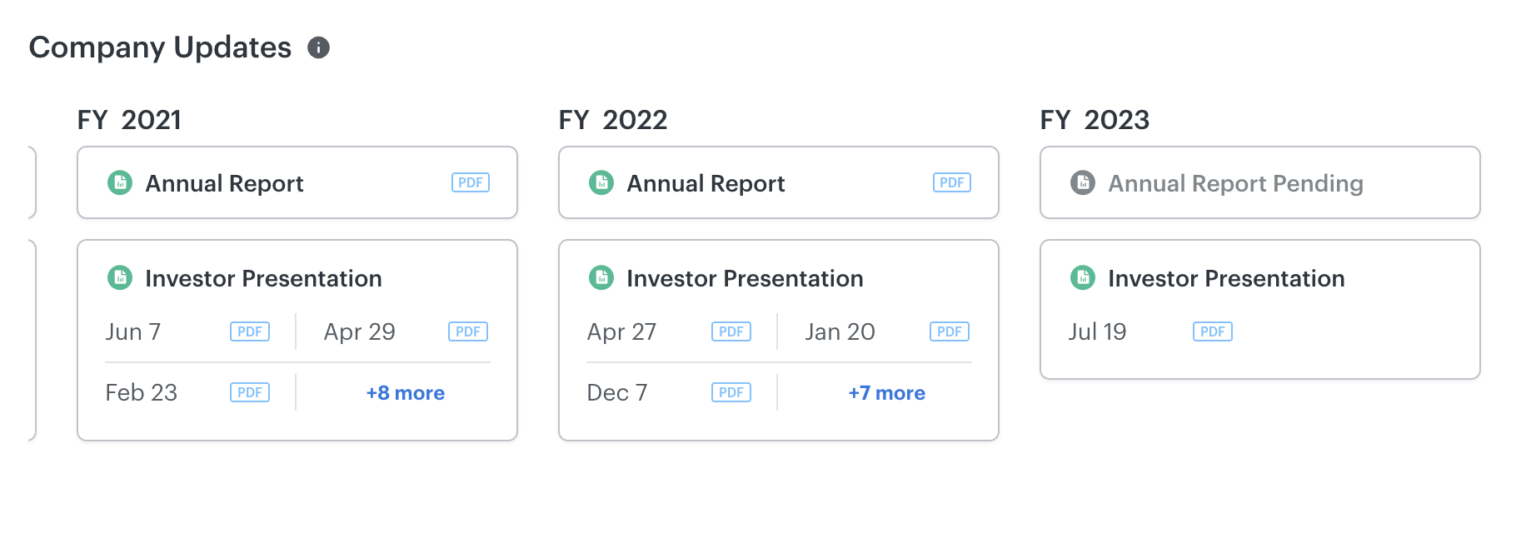 Company Updates

FY 2021

Annual Report PDF

Investor Presentation

Jun 7 PDF Apr 29 PDF

Feb 23 PDF +8 more

FY 2022

Annual Report PDF

Investor Presentation

Apr 27 PDF Jan 20 PDF

Dec 7 PDF +7 more

FY 2023

Annual Report Pending

Investor Presentation

Jul 19 PDF